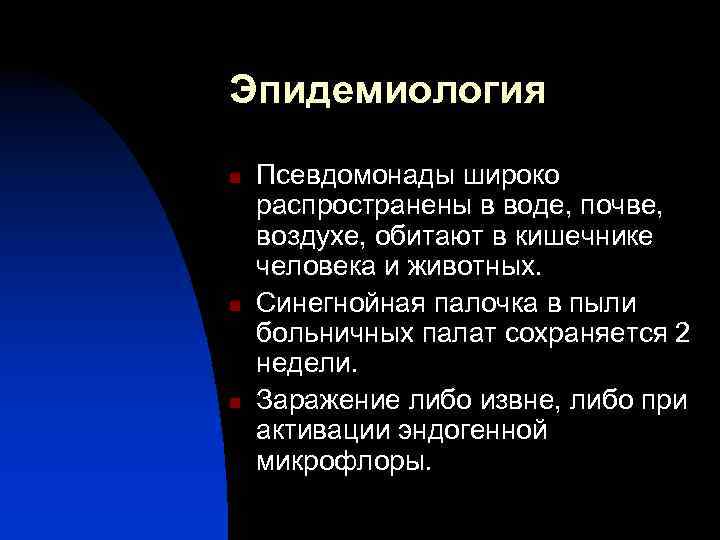 Эпидемиология

Псевдомонады широко распространены в воде, почве, воздухе, обитают в кишечнике человека и животных.

Синегнойная палочка в пыли больничных палат сохраняется 2 недели.

Заражение либо извне, либо при активации эндогенной микрофлоры.